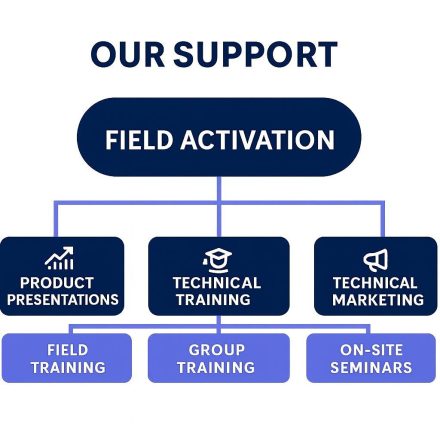 OUR SUPPORT

FIELD ACTIVATION

PRODUCT PRESENTATIONS

TECHNICAL TRAINING

TECHNICAL MARKETING

FIELD TRAINING

GROUP TRAINING

ON-SITE SEMINARS